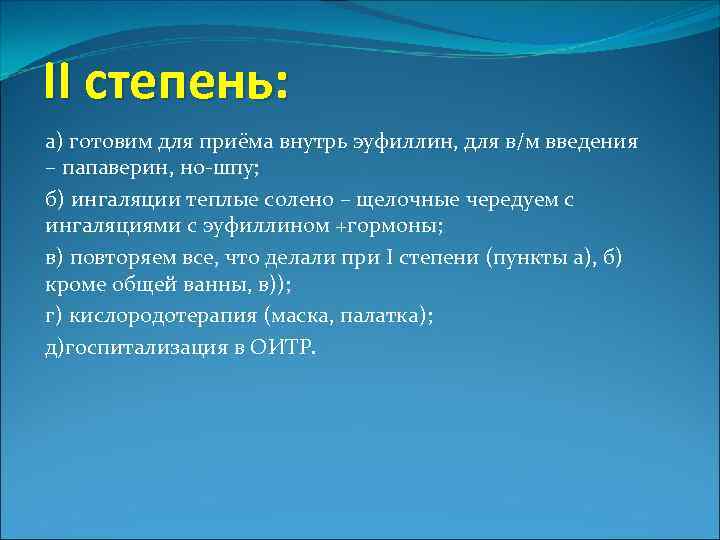 II степень:

а) готовим для приёма внутрь эуфиллин, для в/м введения – папаверин, но-шпу;

б) ингаляции теплые солено – щелочные чередуем с ингаляциями с эуфиллином +гормоны;

в) повторяем все, что делали при I степени (пункты а), б) кроме общей ванны, в));

г) кислородотерапия (маска, палатка);

д)госпитализация в ОИТР.